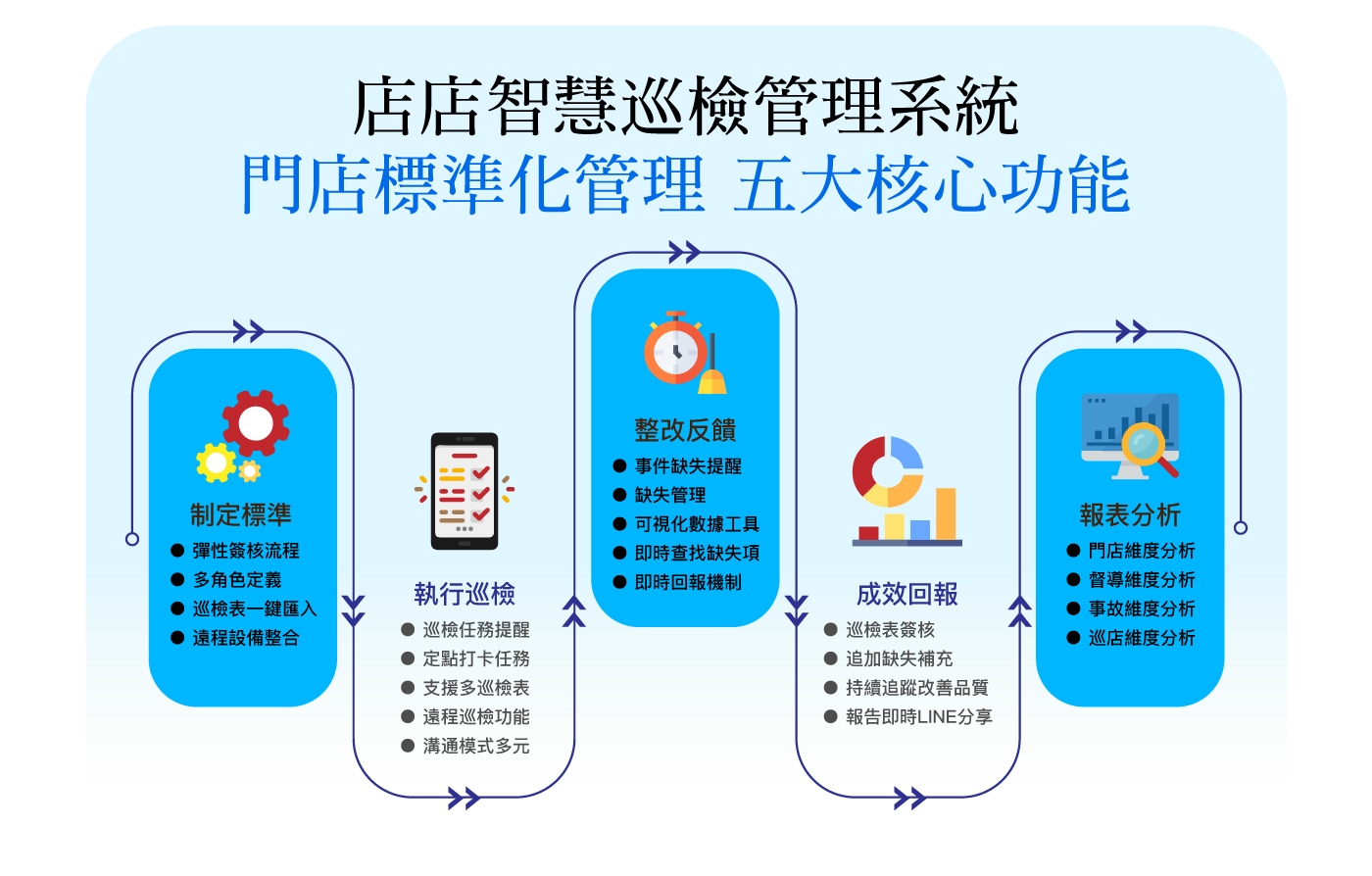 店店智慧巡檢管理系統
門店標準化管理 五大核心功能

制定標準
● 彈性簽核流程
● 多角色定義
● 巡檢表一鍵匯入
● 遠程設備整合

執行巡檢
● 巡檢任務提醒
● 定點打卡任務
● 支援多巡檢表
● 遠程巡檢功能
● 溝通模式多元

整改反饋
● 事件缺失提醒
● 缺失管理
● 可視化數據工具
● 即時查找缺失項
● 即時回報機制

成效回報
● 巡檢表簽核
● 追加缺失補充
● 持續追蹤改善品質
● 報告即時LINE分享

報表分析
● 門店維度分析
● 督導維度分析
● 事故維度分析
● 巡店維度分析